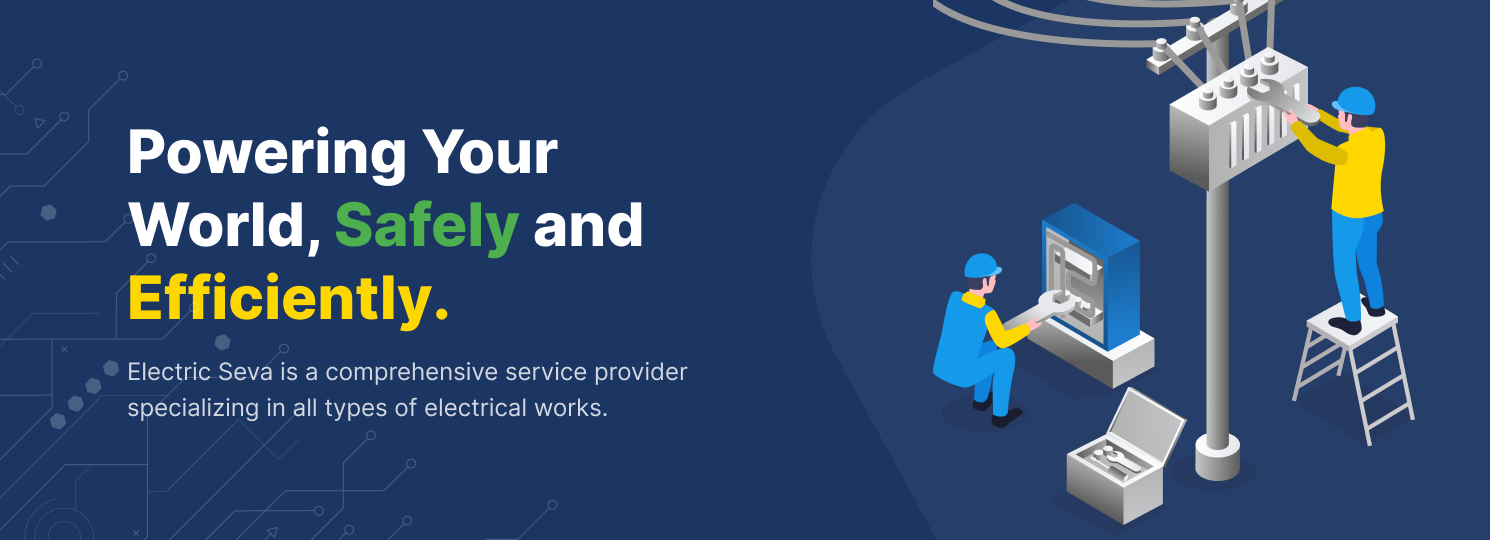 Powering Your World, Safely and Efficiently.

Electric Seva is a comprehensive service provider specializing in all types of electrical works.